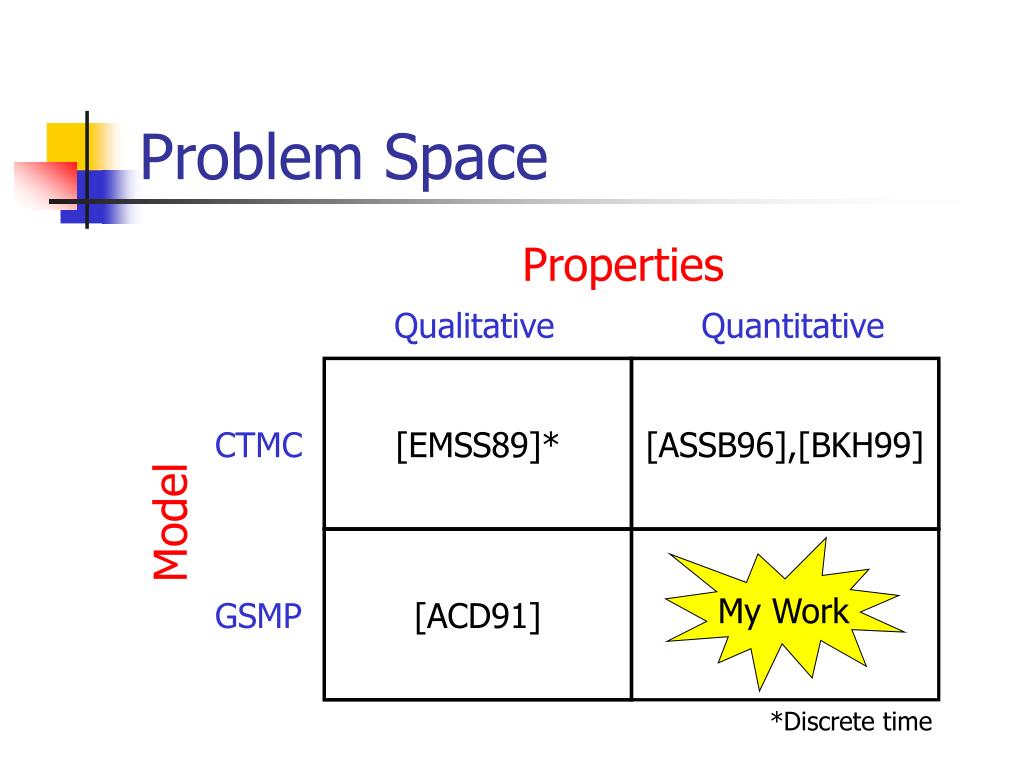 Problem Space

Properties

Model

| | Qualitative | Quantitative |
|---|---|---|
| CTMC | [EMSS89]* | [ASSB96],[BKH99] |
| GSMP | [ACD91] | My Work |

*Discrete time